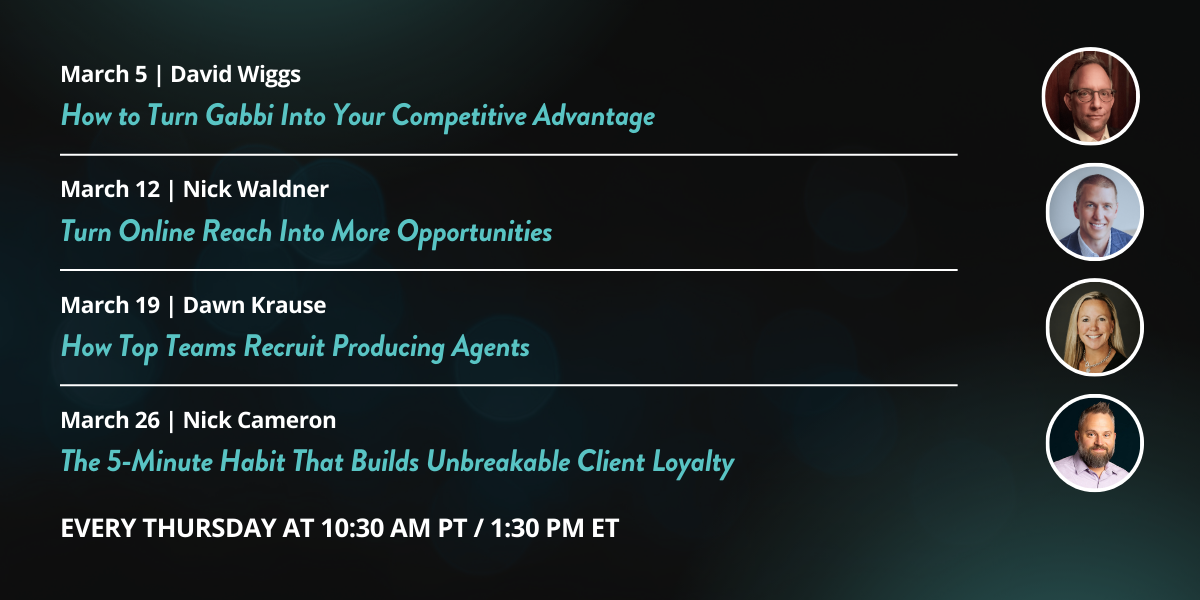 March 5 | David Wiggs
How to Turn Gabbi Into Your Competitive Advantage

March 12 | Nick Waldner
Turn Online Reach Into More Opportunities

March 19 | Dawn Krause
How Top Teams Recruit Producing Agents

March 26 | Nick Cameron
The 5-Minute Habit That Builds Unbreakable Client Loyalty

EVERY THURSDAY AT 10:30 AM PT / 1:30 PM ET